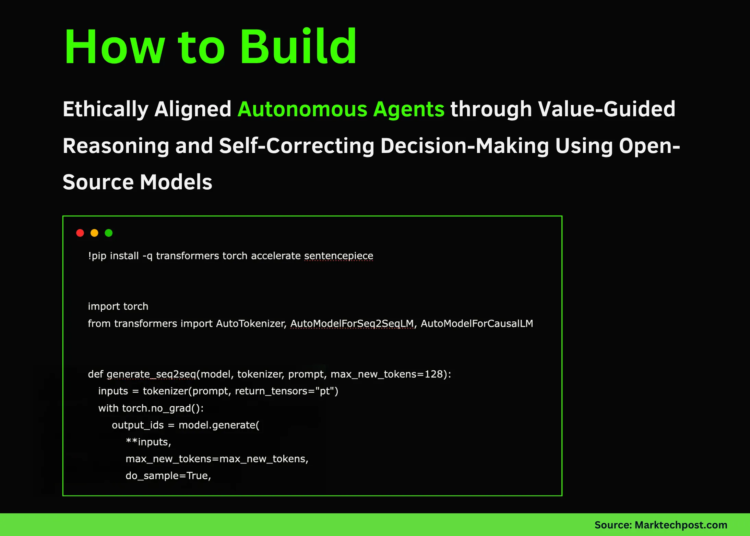 How to Build

Ethically Aligned Autonomous Agents through Value-Guided Reasoning and Self-Correcting Decision-Making Using Open-Source Models

!pip install -q transformers torch accelerate sentencepiece

import torch
from transformers import AutoTokenizer, AutoModelForSeq2SeqLM, AutoModelForCausalLM

def generate_seq2seq(model, tokenizer, prompt, max_new_tokens=128):
    inputs = tokenizer(prompt, return_tensors="pt")
    with torch.no_grad():
        output_ids = model.generate(
            **inputs,
            max_new_tokens=max_new_tokens,
            do_sample=True,

Source: Marktechpost.com